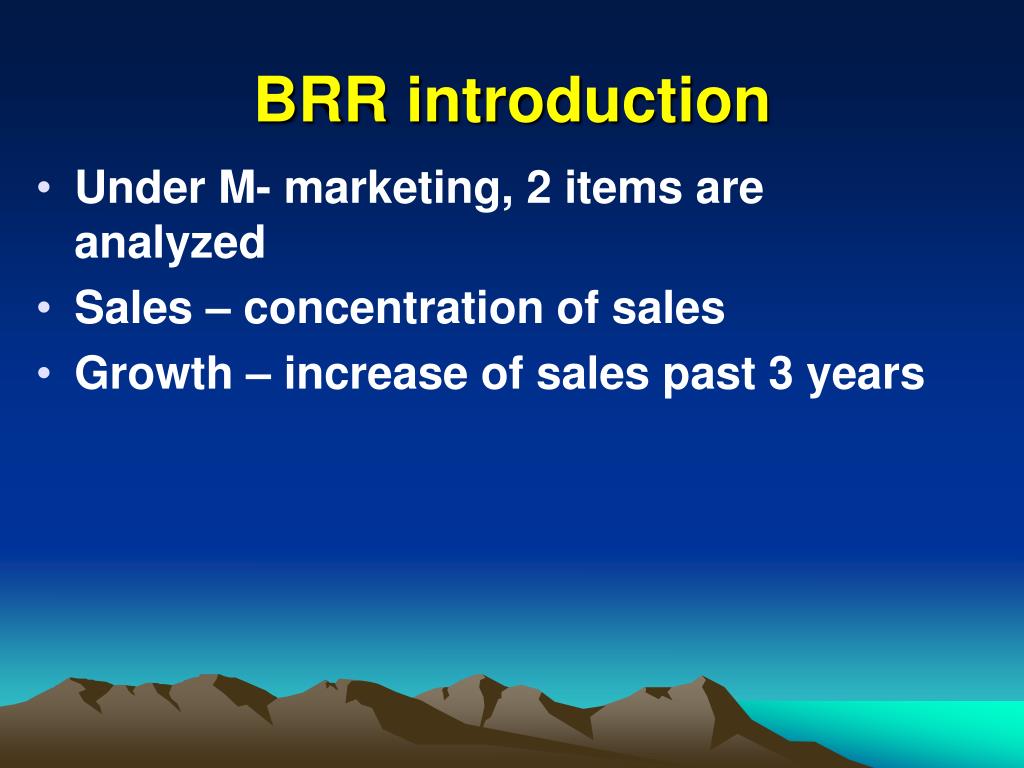 BRR introduction

• Under M- marketing, 2 items are analyzed
• Sales – concentration of sales
• Growth – increase of sales past 3 years